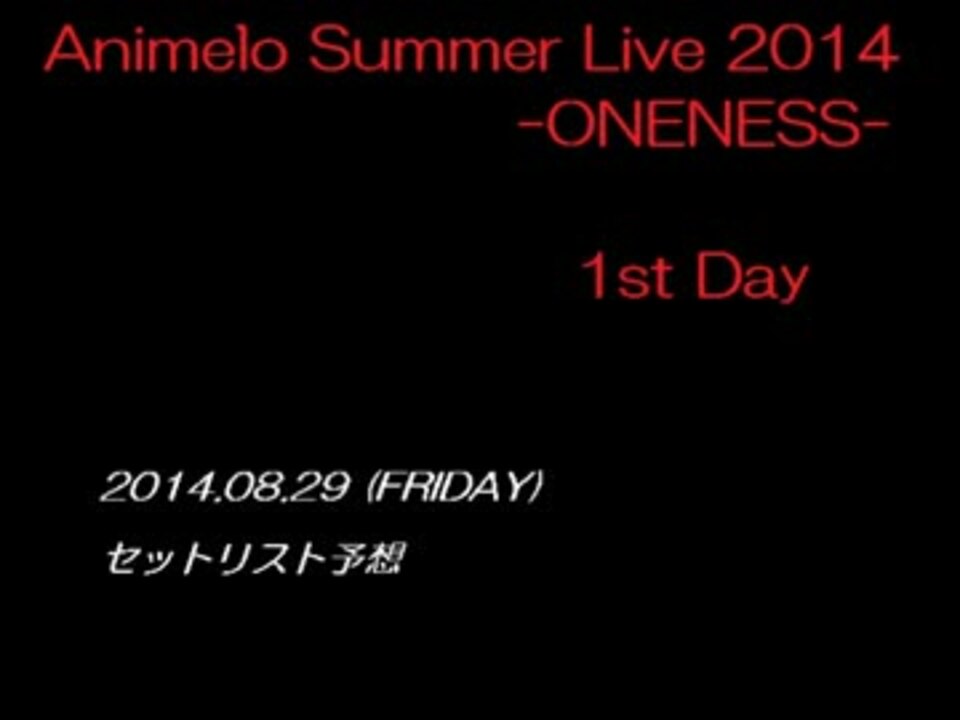 Animelo Summer Live 2014
-ONENESS-

1st Day

2014.08.29 (FRIDAY)

セットリスト予想